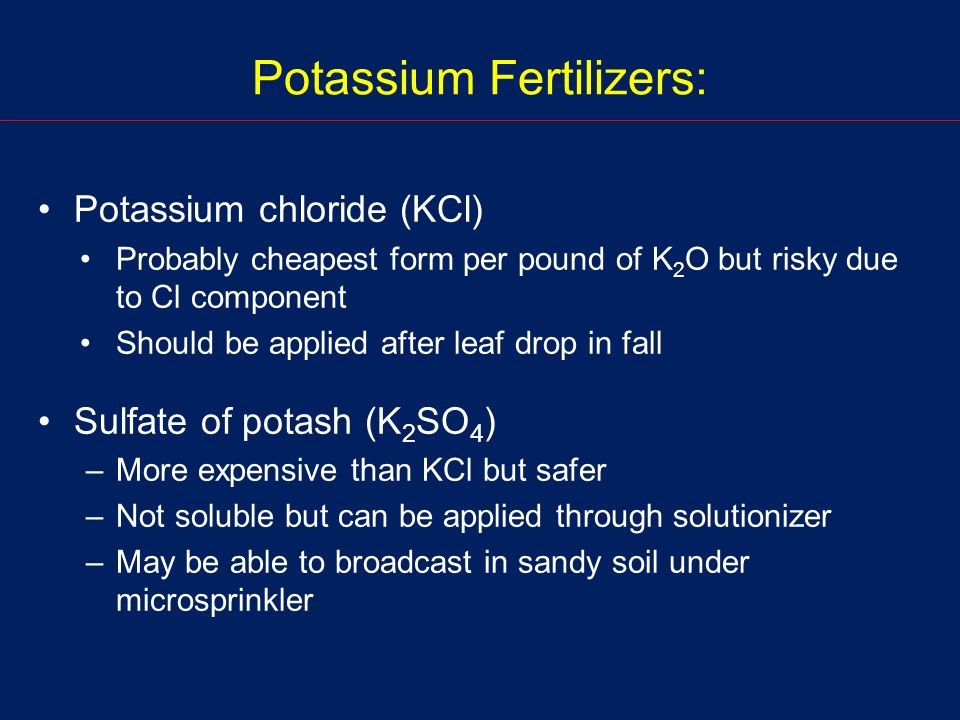 Potassium Fertilizers:

• Potassium chloride (KCl)
  • Probably cheapest form per pound of $K_2O$ but risky due to Cl component
  • Should be applied after leaf drop in fall

• Sulfate of potash ($K_2SO_4$)
  – More expensive than KCl but safer
  – Not soluble but can be applied through solutionizer
  – May be able to broadcast in sandy soil under microsprinkler